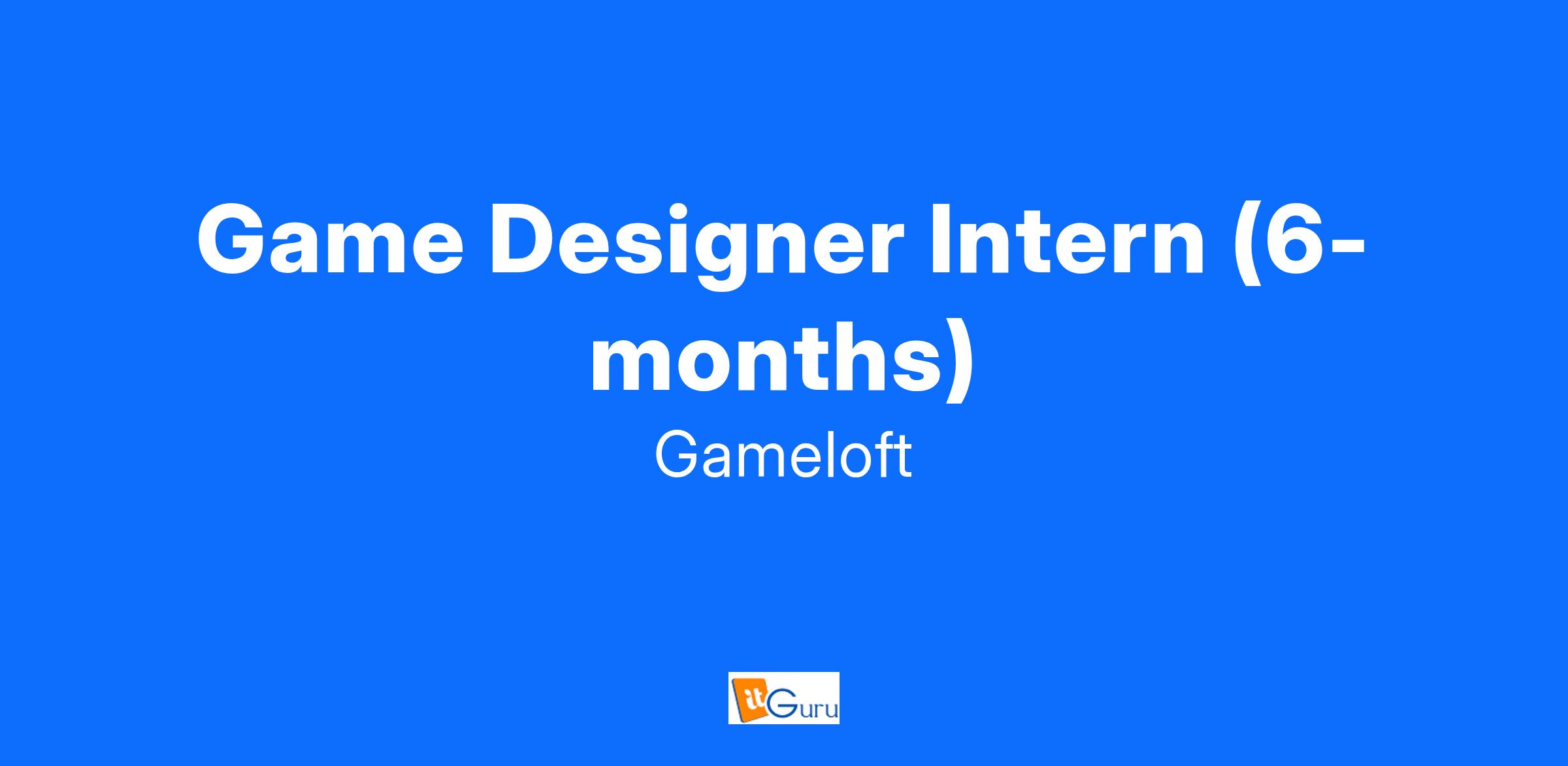 Game Designer Intern (6-months)

Gameloft

itGuru